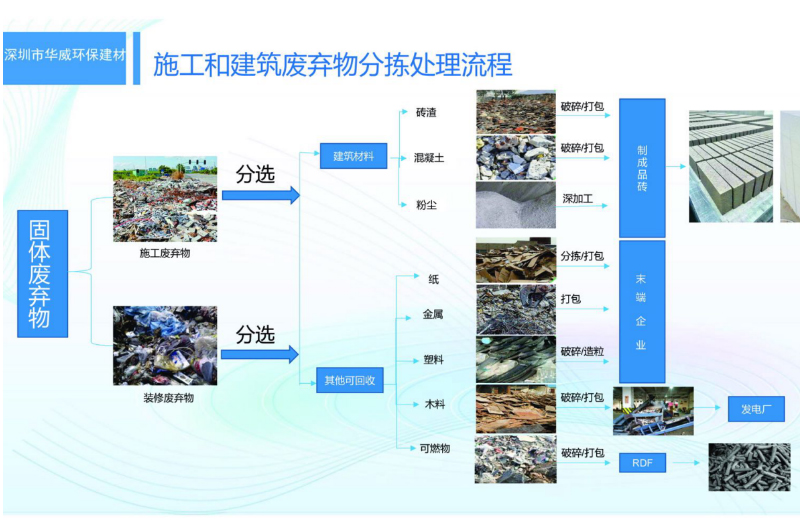 深圳市华威环保建材

施工和建筑废弃物分拣处理流程

固体废弃物

施工废弃物

装修废弃物

分选

分选

建筑材料

其他可回收

砖渣

混凝土

粉尘

纸

金属

塑料

木料

可燃物

破碎/打包

破碎/打包

深加工

分拣/打包

打包

破碎/造粒

破碎/打包

破碎/打包

制成品砖

末端企业

发电厂

RDF